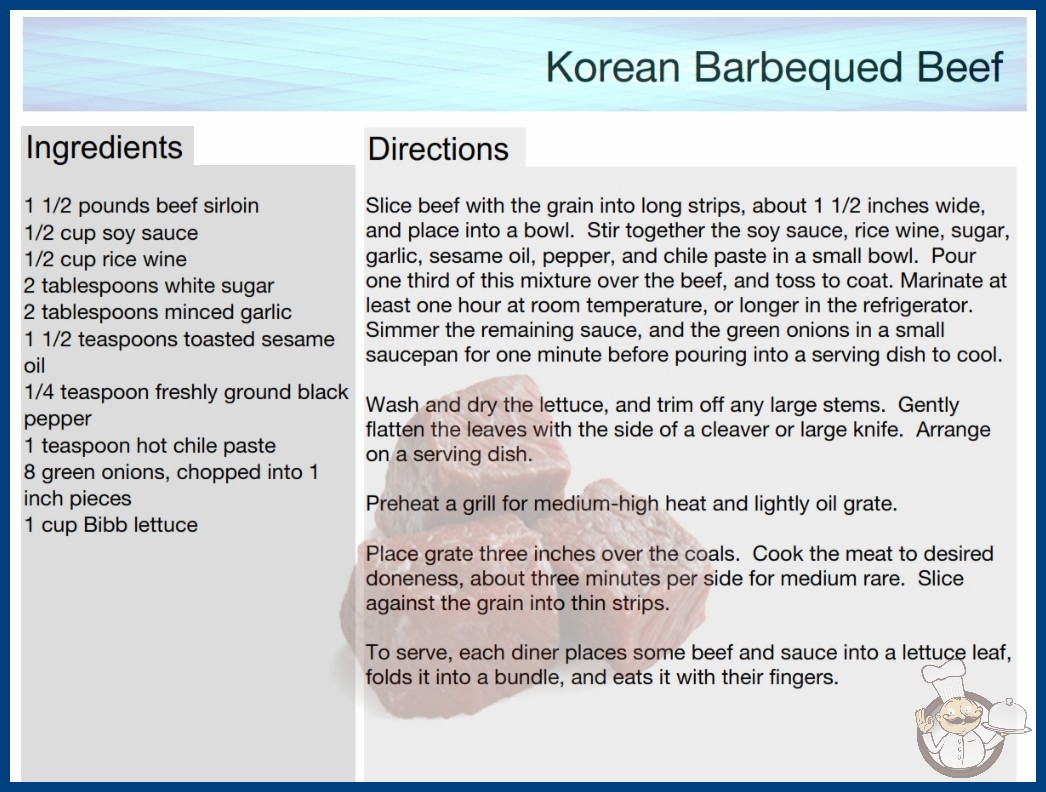 Korean Barbequed Beef

Ingredients

1 1/2 pounds beef sirloin
1/2 cup soy sauce
1/2 cup rice wine
2 tablespoons white sugar
2 tablespoons minced garlic
1 1/2 teaspoons toasted sesame oil
1/4 teaspoon freshly ground black pepper
1 teaspoon hot chile paste
8 green onions, chopped into 1 inch pieces
1 cup Bibb lettuce

Directions

Slice beef with the grain into long strips, about 1 1/2 inches wide, and place into a bowl. Stir together the soy sauce, rice wine, sugar, garlic, sesame oil, pepper, and chile paste in a small bowl. Pour one third of this mixture over the beef, and toss to coat. Marinate at least one hour at room temperature, or longer in the refrigerator. Simmer the remaining sauce, and the green onions in a small saucepan for one minute before pouring into a serving dish to cool.

Wash and dry the lettuce, and trim off any large stems. Gently flatten the leaves with the side of a cleaver or large knife. Arrange on a serving dish.

Preheat a grill for medium-high heat and lightly oil grate.

Place grate three inches over the coals. Cook the meat to desired doneness, about three minutes per side for medium rare. Slice against the grain into thin strips.

To serve, each diner places some beef and sauce into a lettuce leaf, folds it into a bundle, and eats it with their fingers.